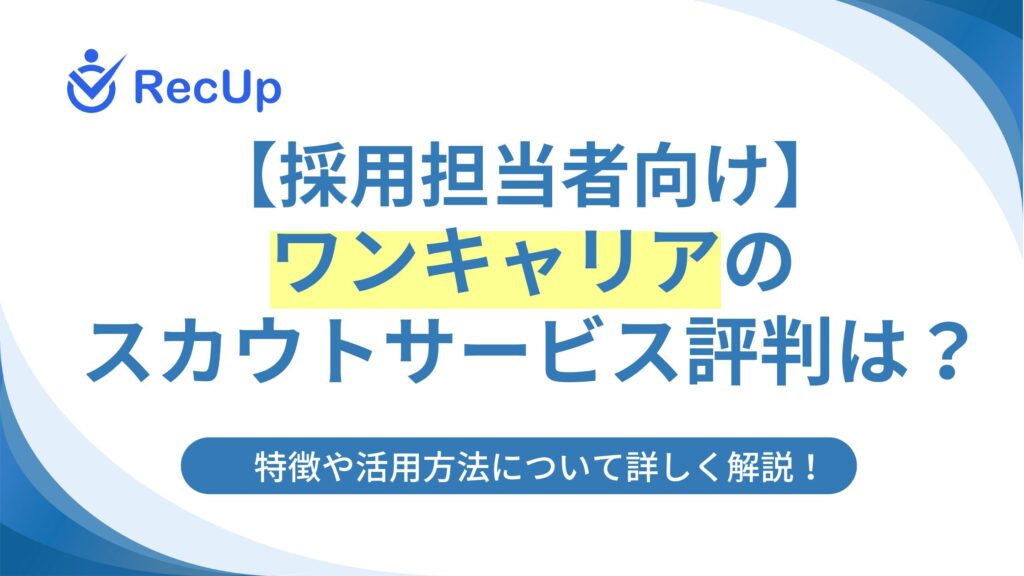 RecUp

【採用担当者向け】
ワンキャリアの
スカウトサービス評判は？

特徴や活用方法について詳しく解説！